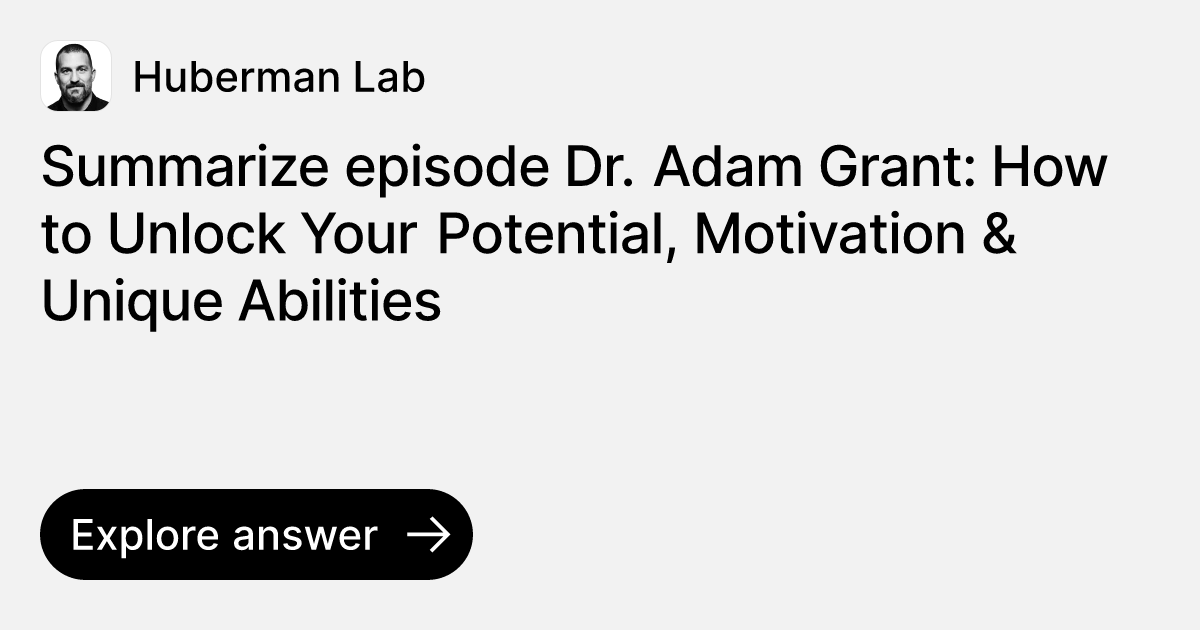 Huberman Lab

Summarize episode Dr. Adam Grant: How to Unlock Your Potential, Motivation & Unique Abilities

Explore answer →